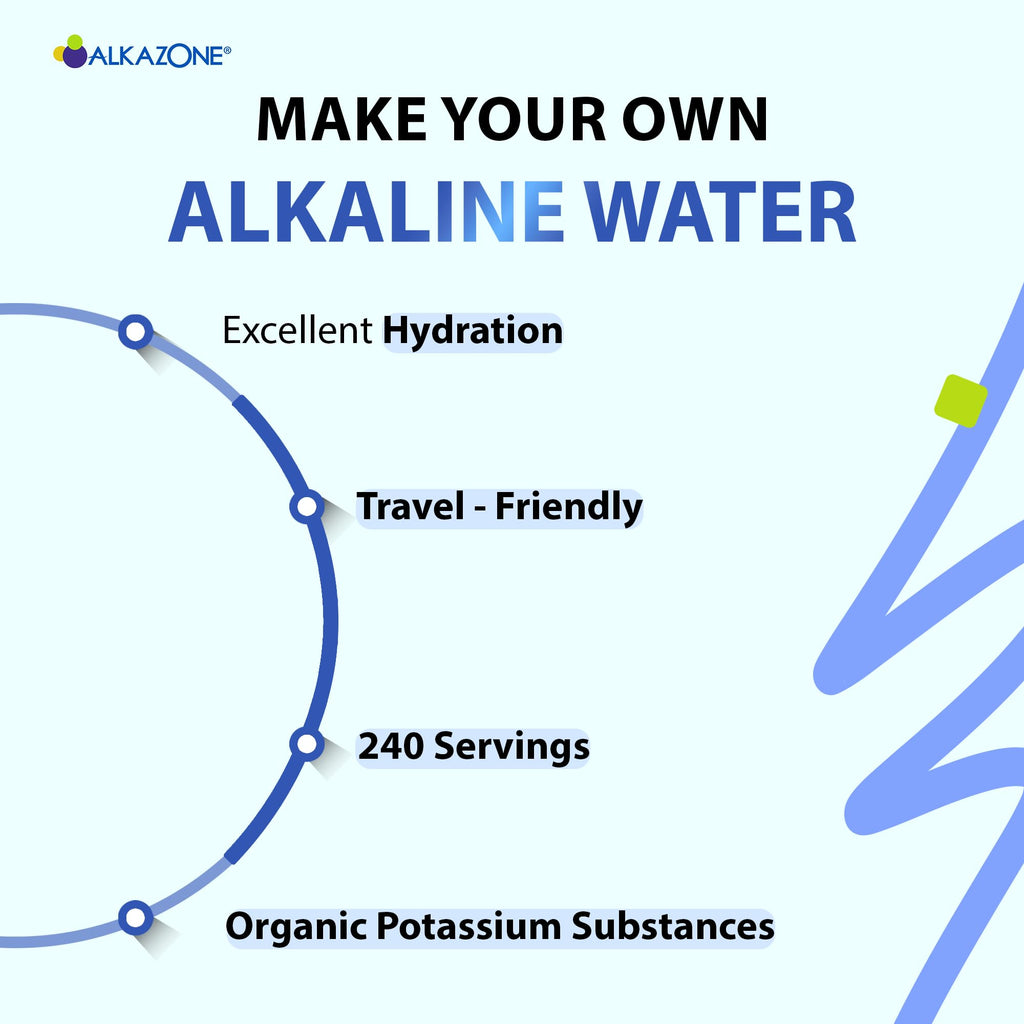 ALKAZONE®

MAKE YOUR OWN
ALKALINE WATER

Excellent Hydration

Travel - Friendly

240 Servings

Organic Potassium Substances